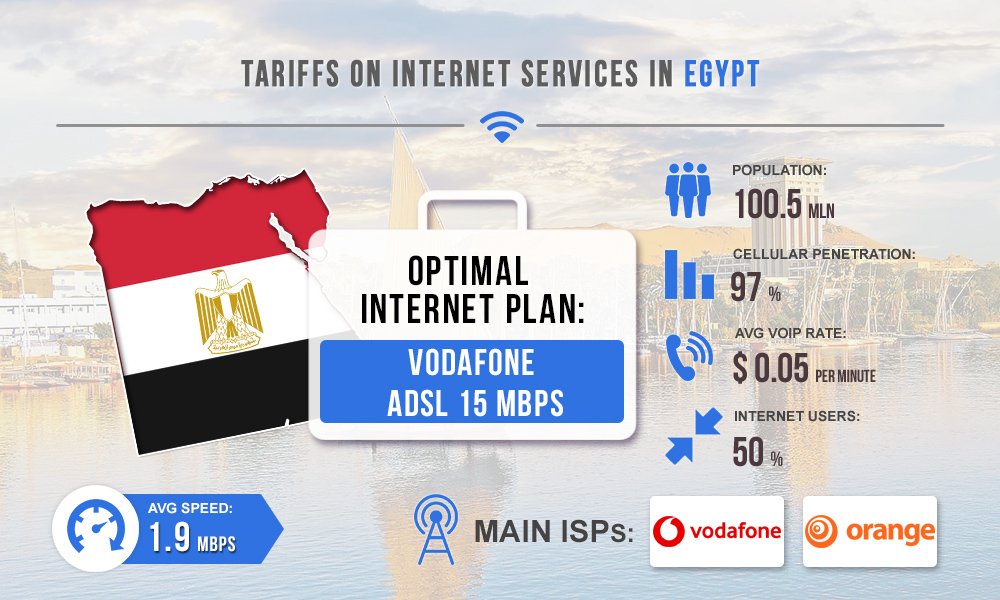 TARIFFS ON INTERNET SERVICES IN EGYPT

OPTIMAL INTERNET PLAN:

VODAFONE ADSL 15 MBPS

POPULATION:
100.5 MLN

CELLULAR PENETRATION:
97 %

AVG VOIP RATE:
$ 0.05 PER MINUTE

INTERNET USERS:
50 %

AVG SPEED:
1.9 MBPS

MAIN ISPs:

vodafone

orange